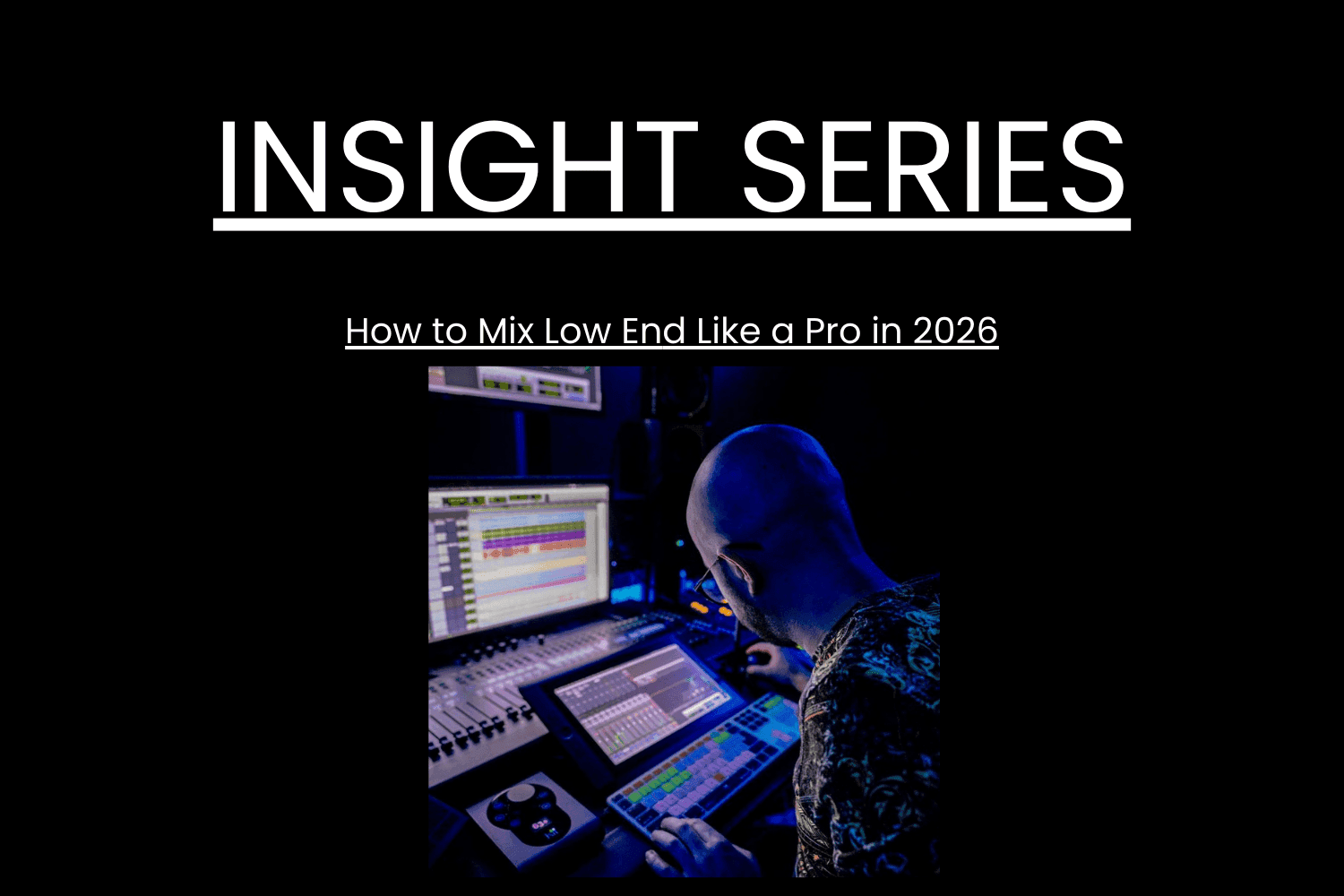 INSIGHT SERIES

How to Mix Low End Like a Pro in 2026